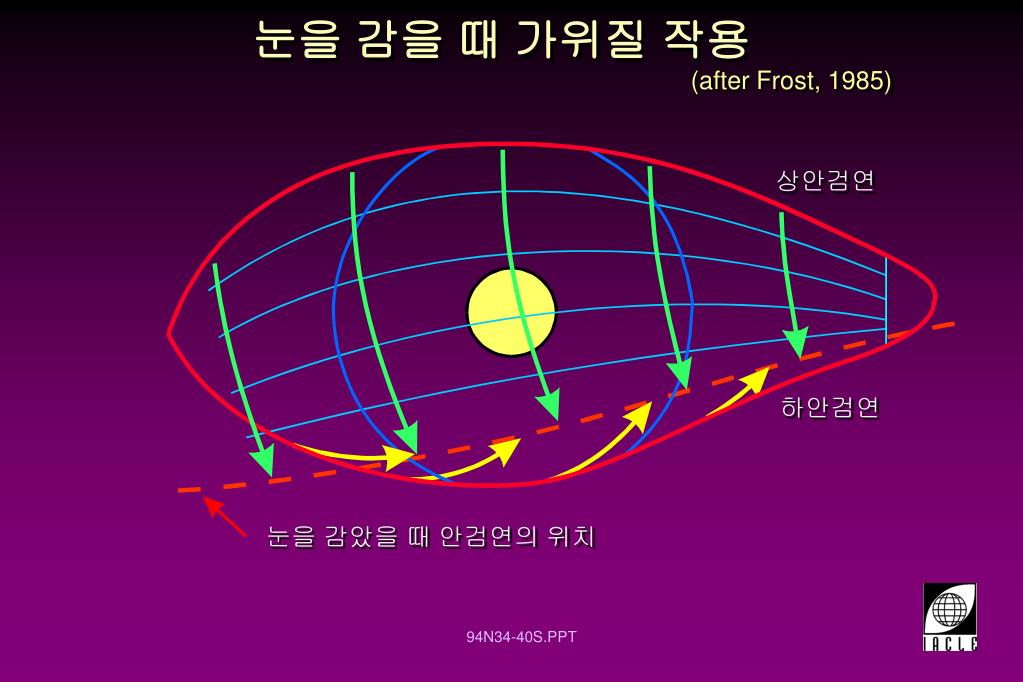 눈을 감을 때 가위질 작용
(after Frost, 1985)

상안검연

하안검연

눈을 감았을 때 안검연의 위치

94N34-40S.PPT

IACLE